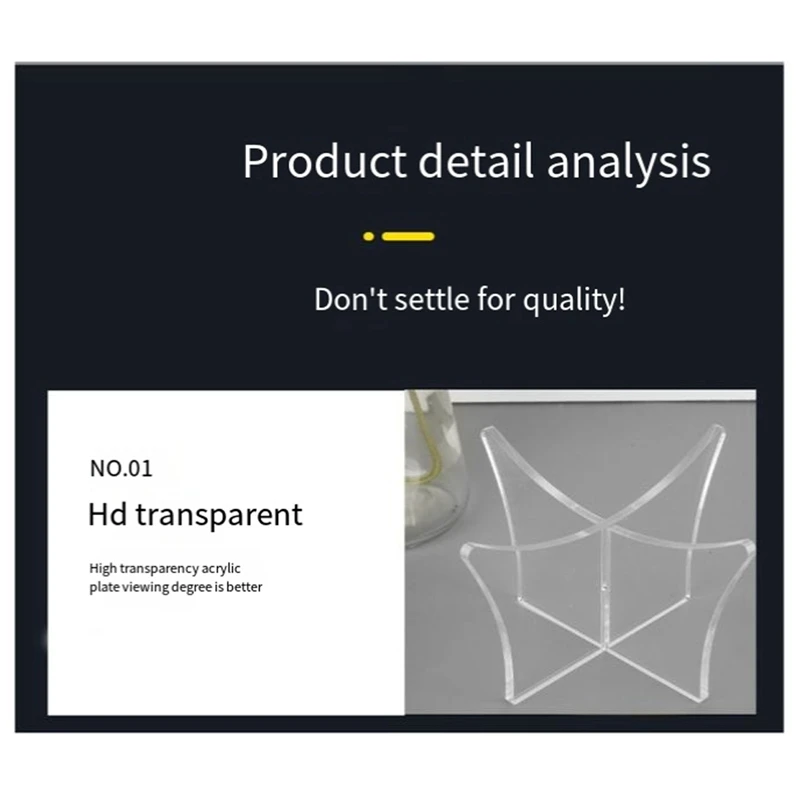 Product detail analysis

Don't settle for quality!

NO.01

Hd transparent

High transparency acrylic plate viewing degree is better